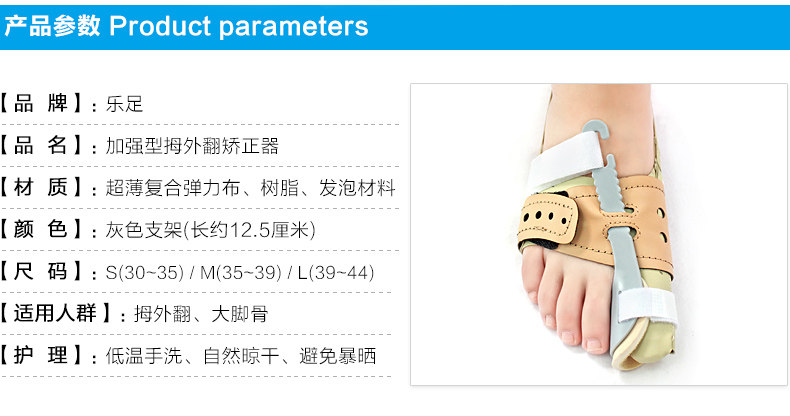 产品参数 Product parameters

【品 牌】：乐足

【品 名】：加强型拇外翻矫正器

【材 质】：超薄复合弹力布、树脂、发泡材料

【颜 色】：灰色支架(长约12.5厘米)

【尺 码】：S(30~35) / M(35~39) / L(39~44)

【适用人群】：拇外翻、大脚骨

【护 理】：低温手洗、自然晾干、避免暴晒